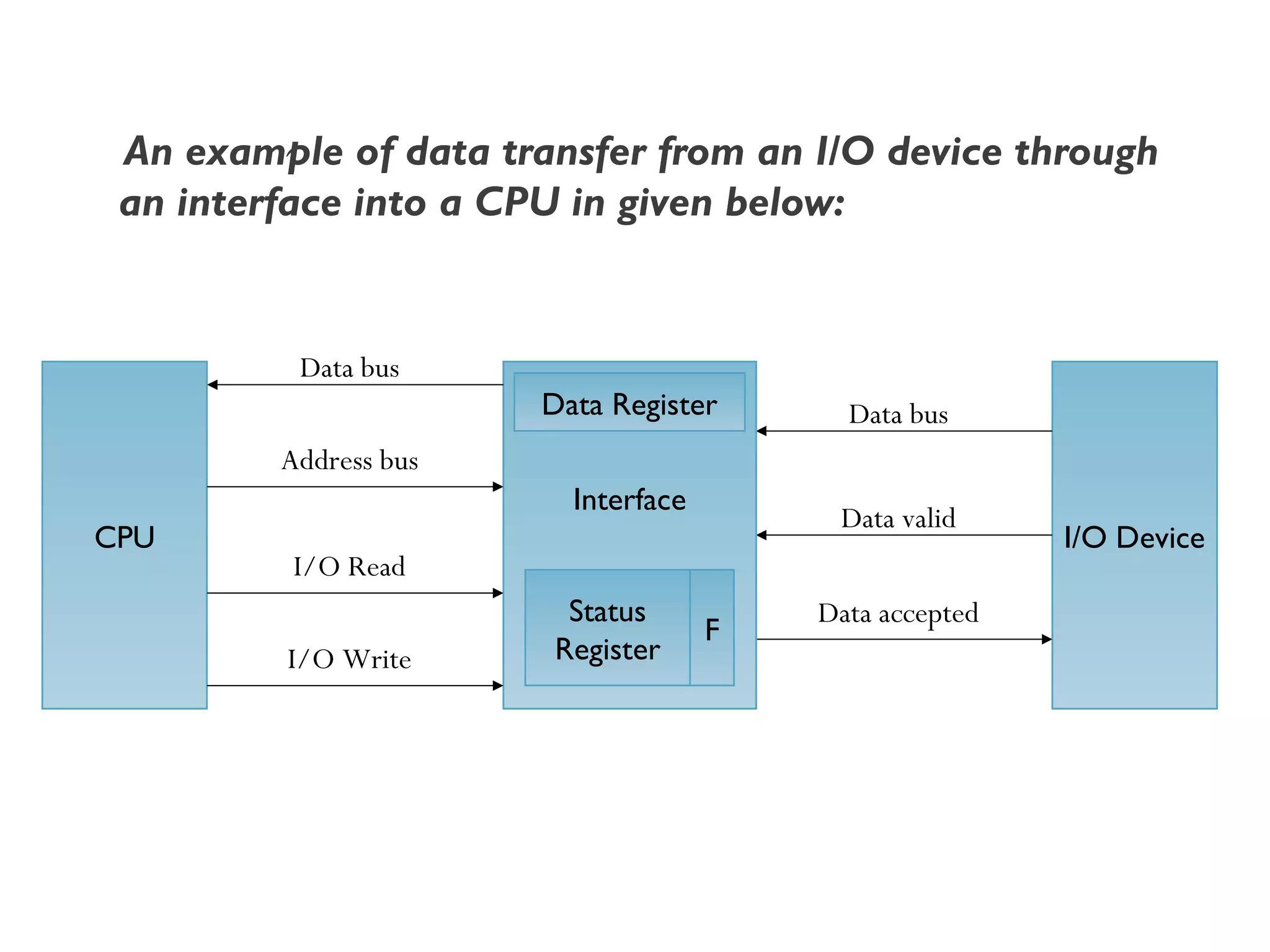 An example of data transfer from an I/O device through an interface into a CPU in given below:

CPU

Data bus

Address bus

I/O Read

I/O Write

Data Register

Interface

Status Register

F

Data bus

Data valid

Data accepted

I/O Device